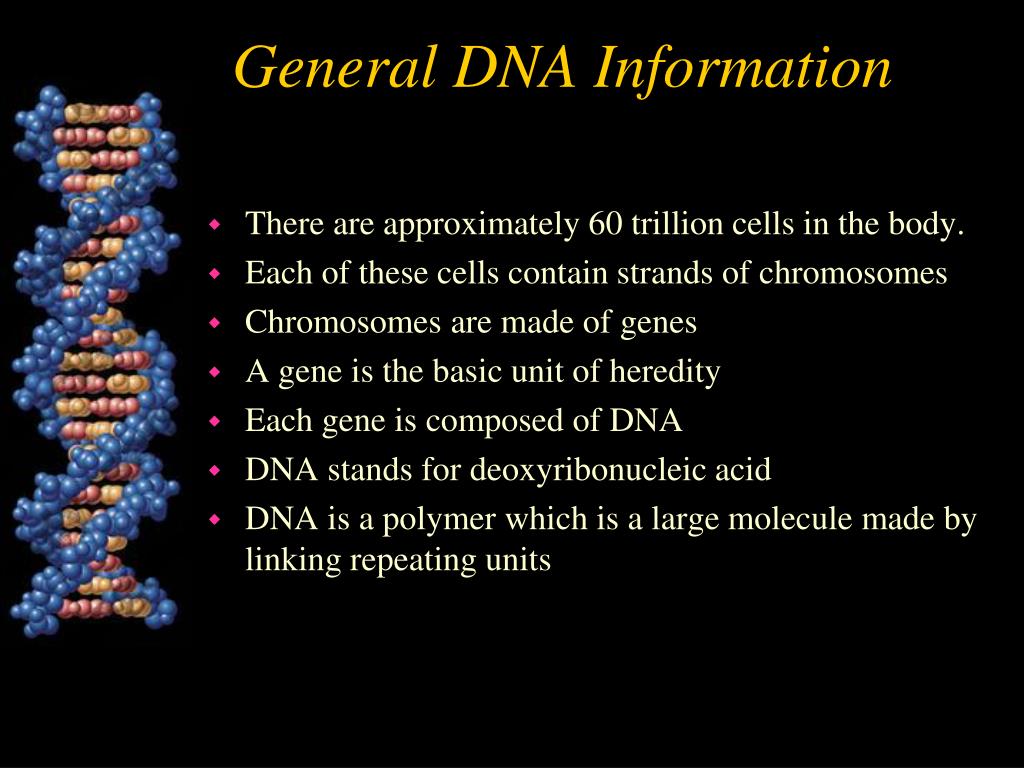 General DNA Information

- There are approximately 60 trillion cells in the body.
- Each of these cells contain strands of chromosomes
- Chromosomes are made of genes
- A gene is the basic unit of heredity
- Each gene is composed of DNA
- DNA stands for deoxyribonucleic acid
- DNA is a polymer which is a large molecule made by linking repeating units